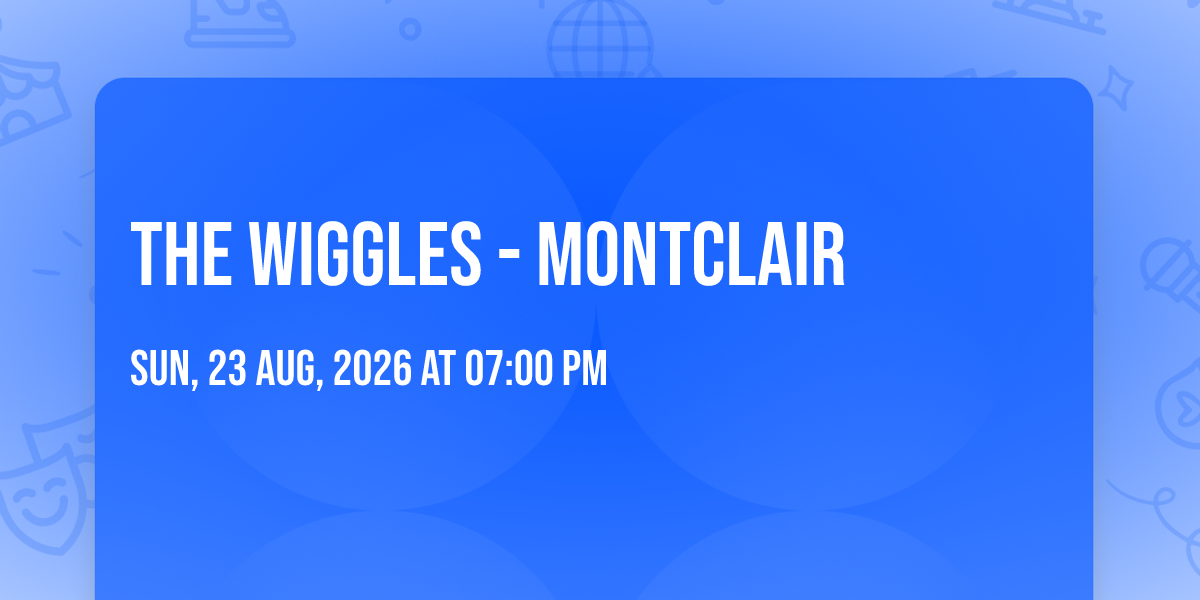 THE WIGGLES - MONTCLAIR

SUN, 23 AUG, 2026 AT 07:00 PM